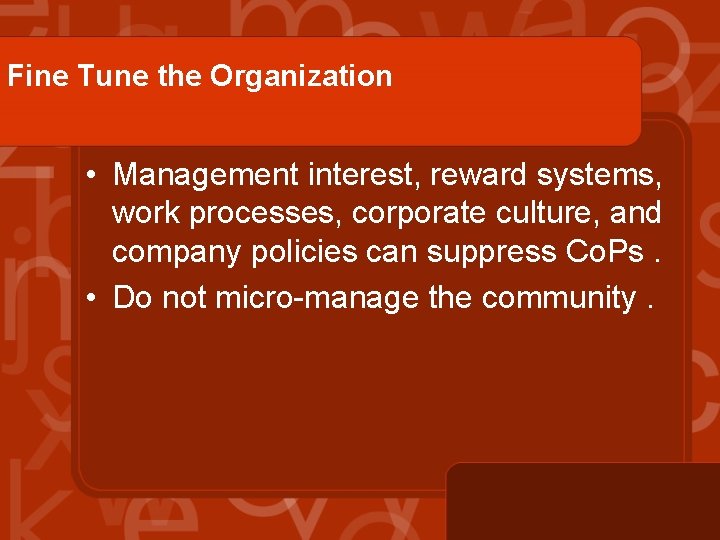 Fine Tune the Organization

• Management interest, reward systems, work processes, corporate culture, and company policies can suppress CoPs .
• Do not micro-manage the community .